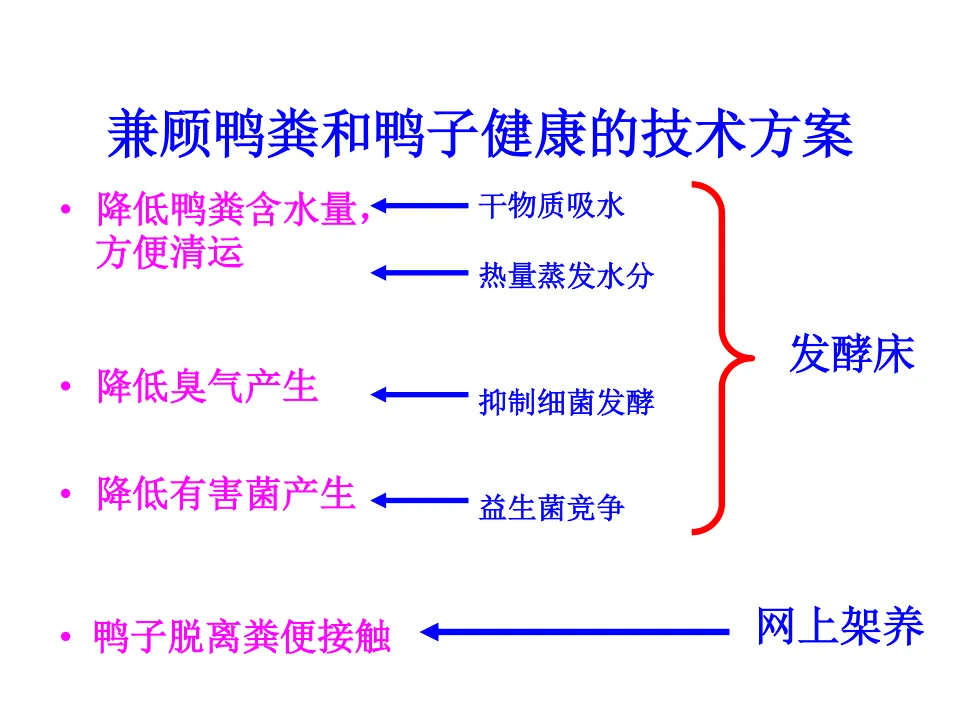 兼顾鸭粪和鸭子健康的技术方案

• 降低鸭粪含水量，方便清运

干物质吸水

热量蒸发水分

• 降低臭气产生

抑制细菌发酵

• 降低有害菌产生

益生菌竞争

发酵床

• 鸭子脱离粪便接触

网上架养